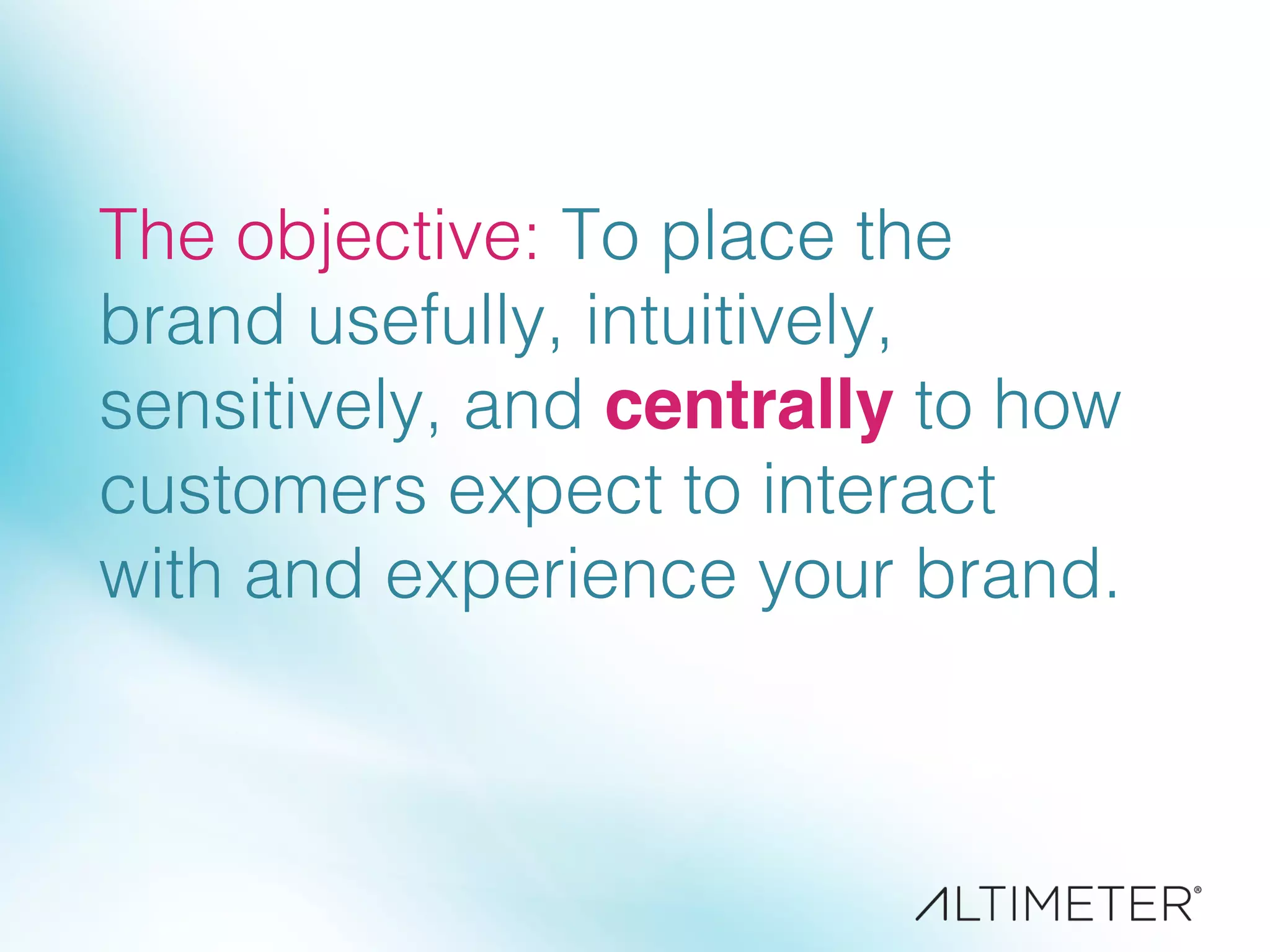 The objective: To place the brand usefully, intuitively, sensitively, and centrally to how customers expect to interact with and experience your brand.

ALTIMETER®